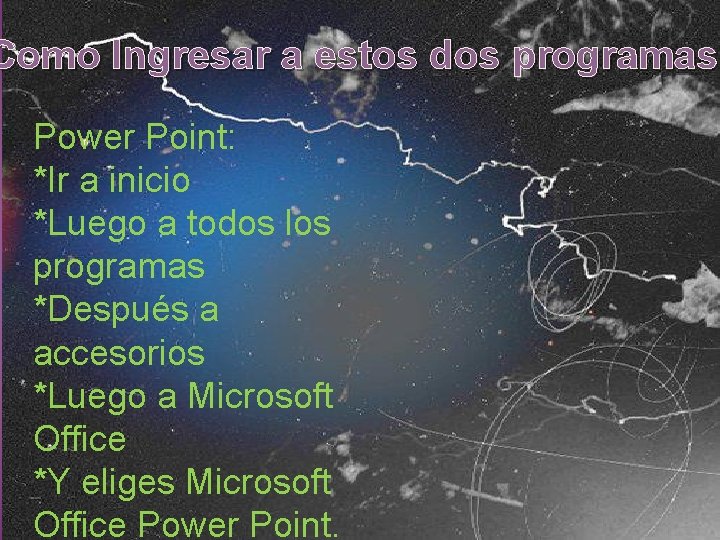 Como Ingresar a estos dos programas

Power Point:
*Ir a inicio
*Luego a todos los programas
*Después a accesorios
*Luego a Microsoft Office
*Y eliges Microsoft Office Power Point.